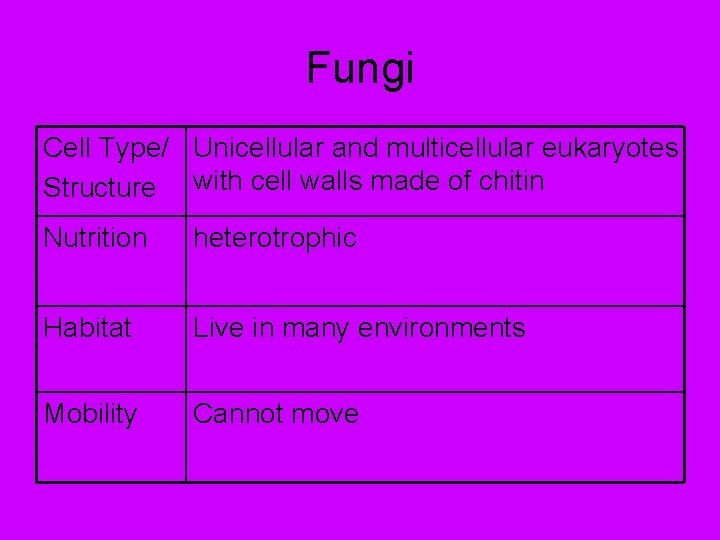 Fungi

| Cell Type/ Structure | Unicellular and multicellular eukaryotes with cell walls made of chitin |
|---|---|
| Nutrition | heterotrophic |
| Habitat | Live in many environments |
| Mobility | Cannot move |